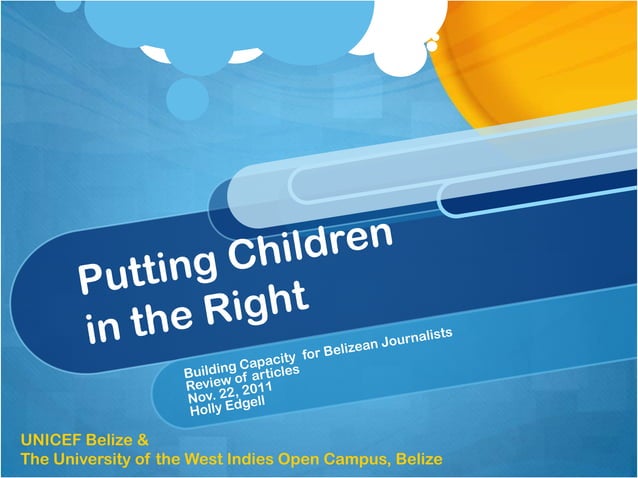 Putting Children in the Right

Building Capacity for Belizean Journalists
Review of articles
Nov. 22, 2011
Holly Edgell

UNICEF Belize &
The University of the West Indies Open Campus, Belize